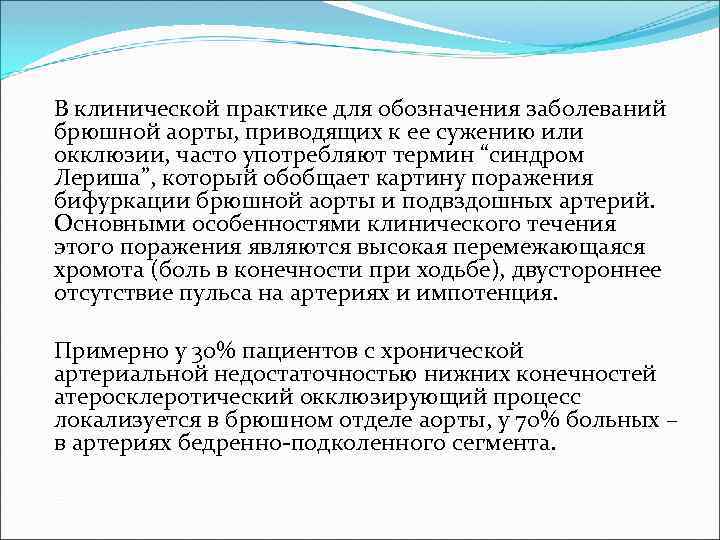 В клинической практике для обозначения заболеваний брюшной аорты, приводящих к ее сужению или окклюзии, часто употребляют термин “синдром Лериша”, который обобщает картину поражения бифуркации брюшной аорты и подвздошных артерий. Основными особенностями клинического течения этого поражения являются высокая перемежающаяся хромота (боль в конечности при ходьбе), двустороннее отсутствие пульса на артериях и импотенция.

Примерно у 30% пациентов с хронической артериальной недостаточностью нижних конечностей атеросклеротический окклюзирующий процесс локализуется в брюшном отделе аорты, у 70% больных – в артериях бедренно-подколенного сегмента.